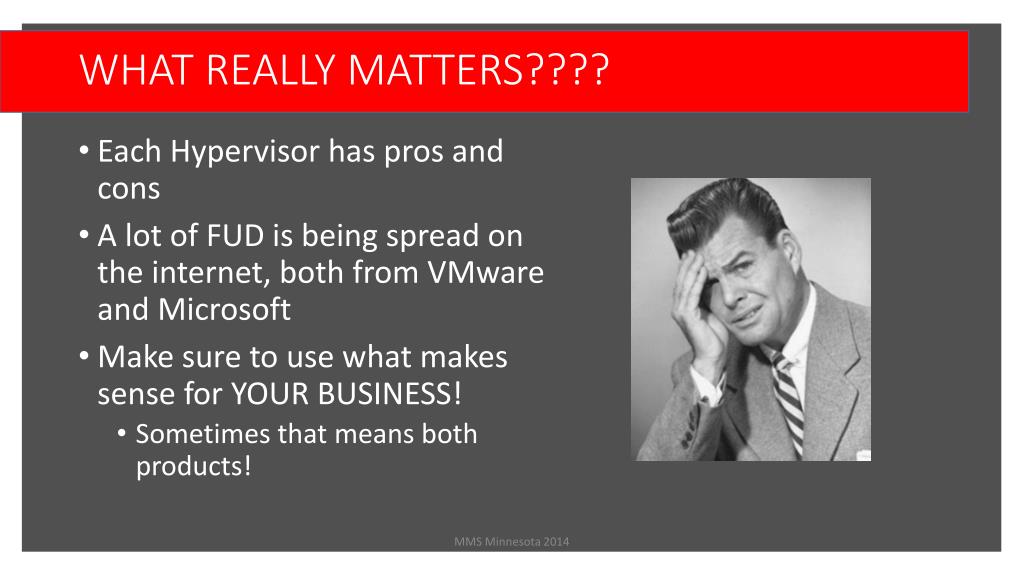 WHAT REALLY MATTERS????

• Each Hypervisor has pros and cons
• A lot of FUD is being spread on the internet, both from VMware and Microsoft
• Make sure to use what makes sense for YOUR BUSINESS!
  • Sometimes that means both products!

MMS Minnesota 2014